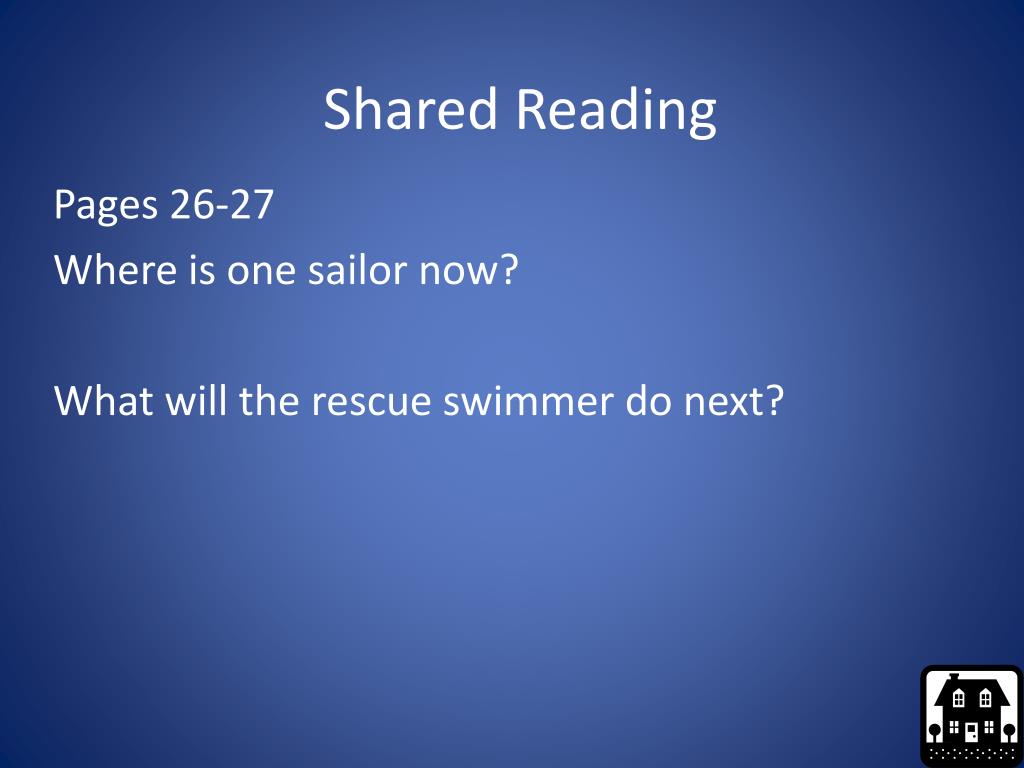 Shared Reading

Pages 26-27

Where is one sailor now?

What will the rescue swimmer do next?